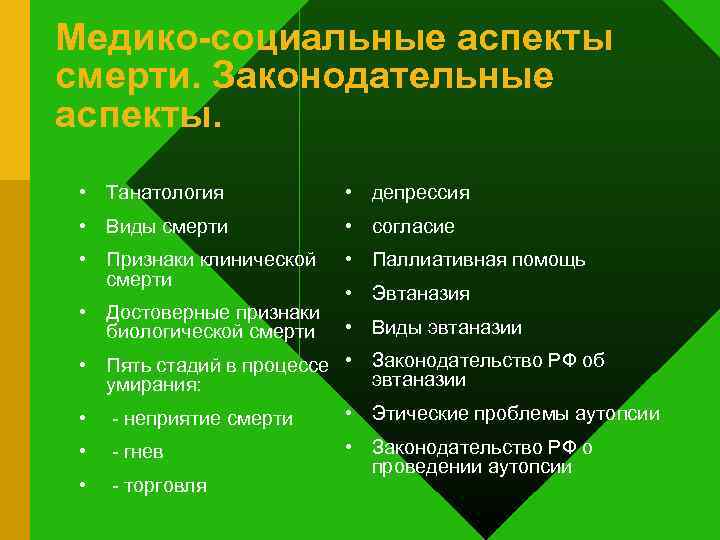 Медико-социальные аспекты смерти. Законодательные аспекты.

• Танатология
• Виды смерти
• Признаки клинической смерти
• Достоверные признаки биологической смерти
• Пять стадий в процессе умирания:
• - неприятие смерти
• - гнев
• - торговля

• депрессия
• согласие
• Паллиативная помощь
• Эвтаназия
• Виды эвтаназии
• Законодательство РФ об эвтаназии
• Этические проблемы аутопсии
• Законодательство РФ о проведении аутопсии